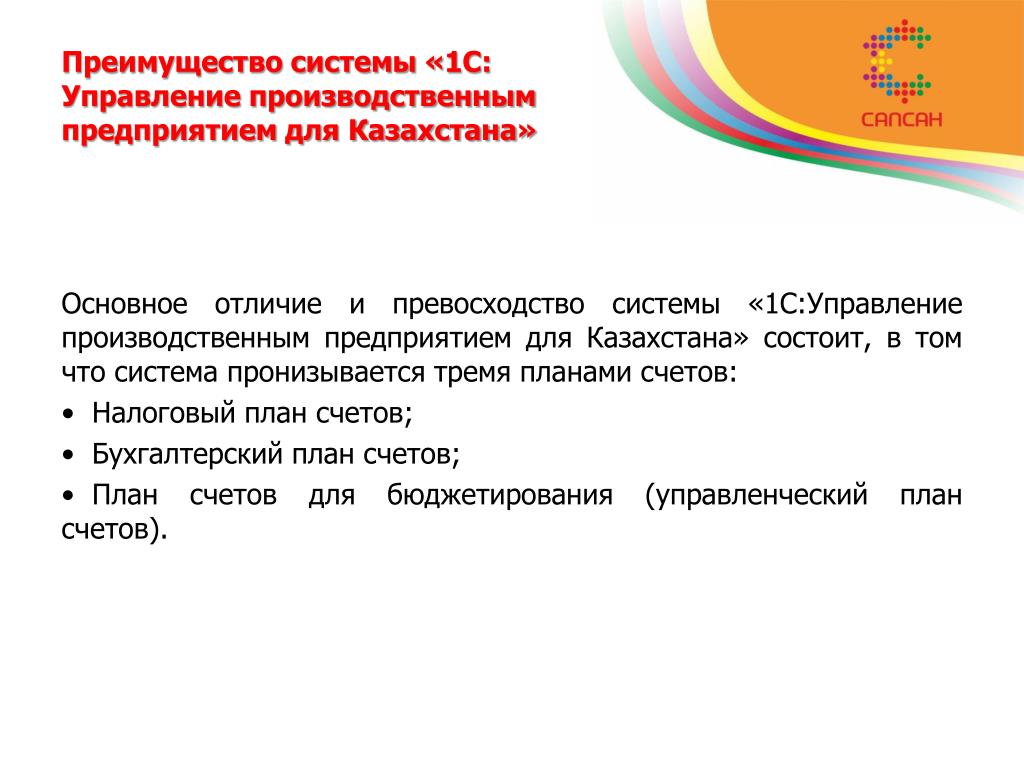 Преимущество системы «1С: Управление производственным предприятием для Казахстана»

САПСАН

Основное отличие и превосходство системы «1С:Управление производственным предприятием для Казахстана» состоит, в том что система пронизывается тремя планами счетов:

• Налоговый план счетов;

• Бухгалтерский план счетов;

• План счетов для бюджетирования (управленческий план счетов).